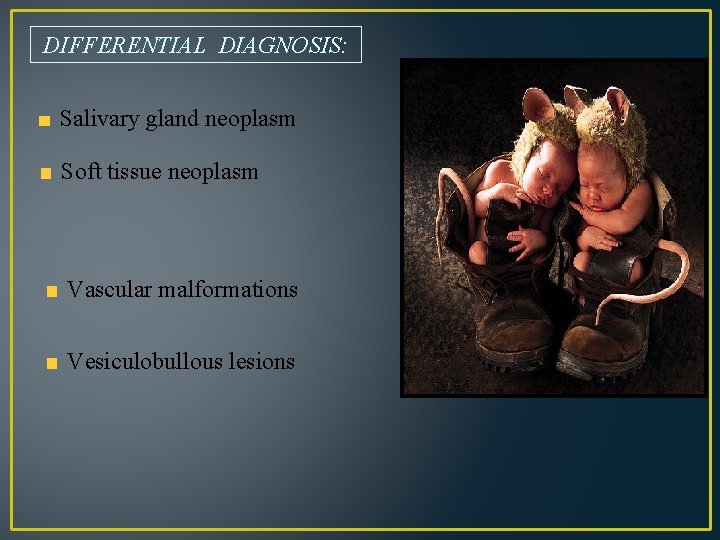 DIFFERENTIAL DIAGNOSIS:

Salivary gland neoplasm

Soft tissue neoplasm

Vascular malformations

Vesiculobullous lesions